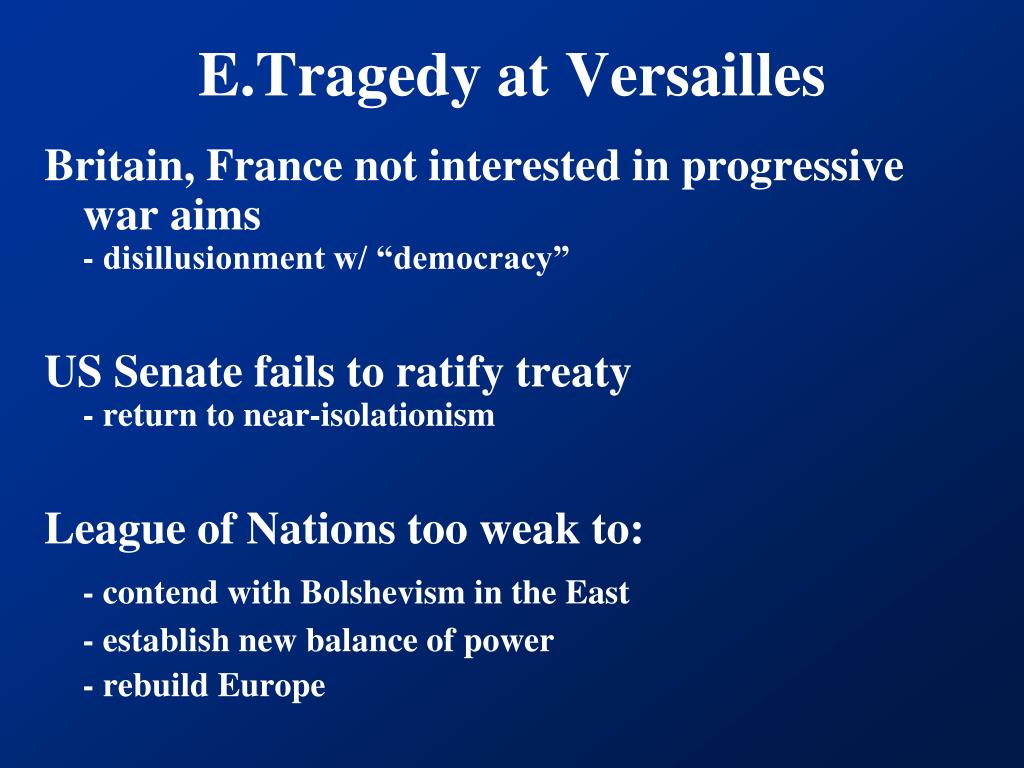 E.Tragedy at Versailles

Britain, France not interested in progressive war aims
- disillusionment w/ “democracy”

US Senate fails to ratify treaty
- return to near-isolationism

League of Nations too weak to:
- contend with Bolshevism in the East
- establish new balance of power
- rebuild Europe